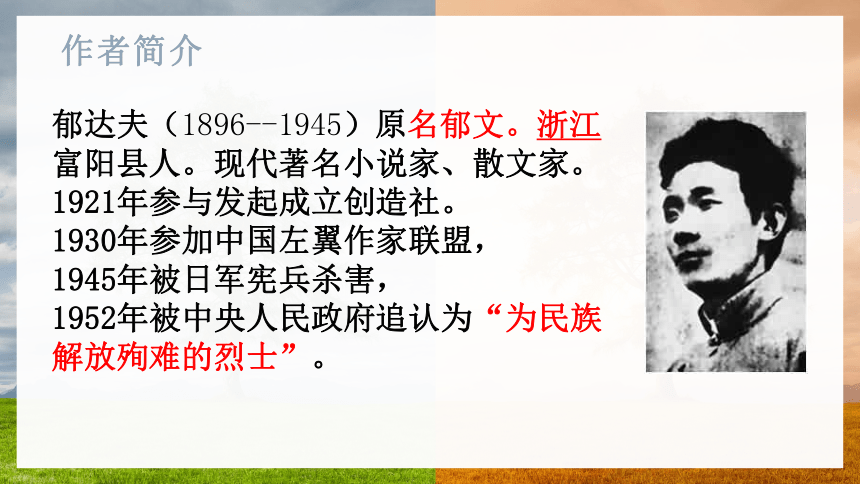 作者简介

郁达夫（1896--1945）原名郁文。浙江富阳县人。现代著名小说家、散文家。
1921年参与发起成立创造社。
1930年参加中国左翼作家联盟，
1945年被日军宪兵杀害，
1952年被中央人民政府追认为“为民族解放殉难的烈士”。